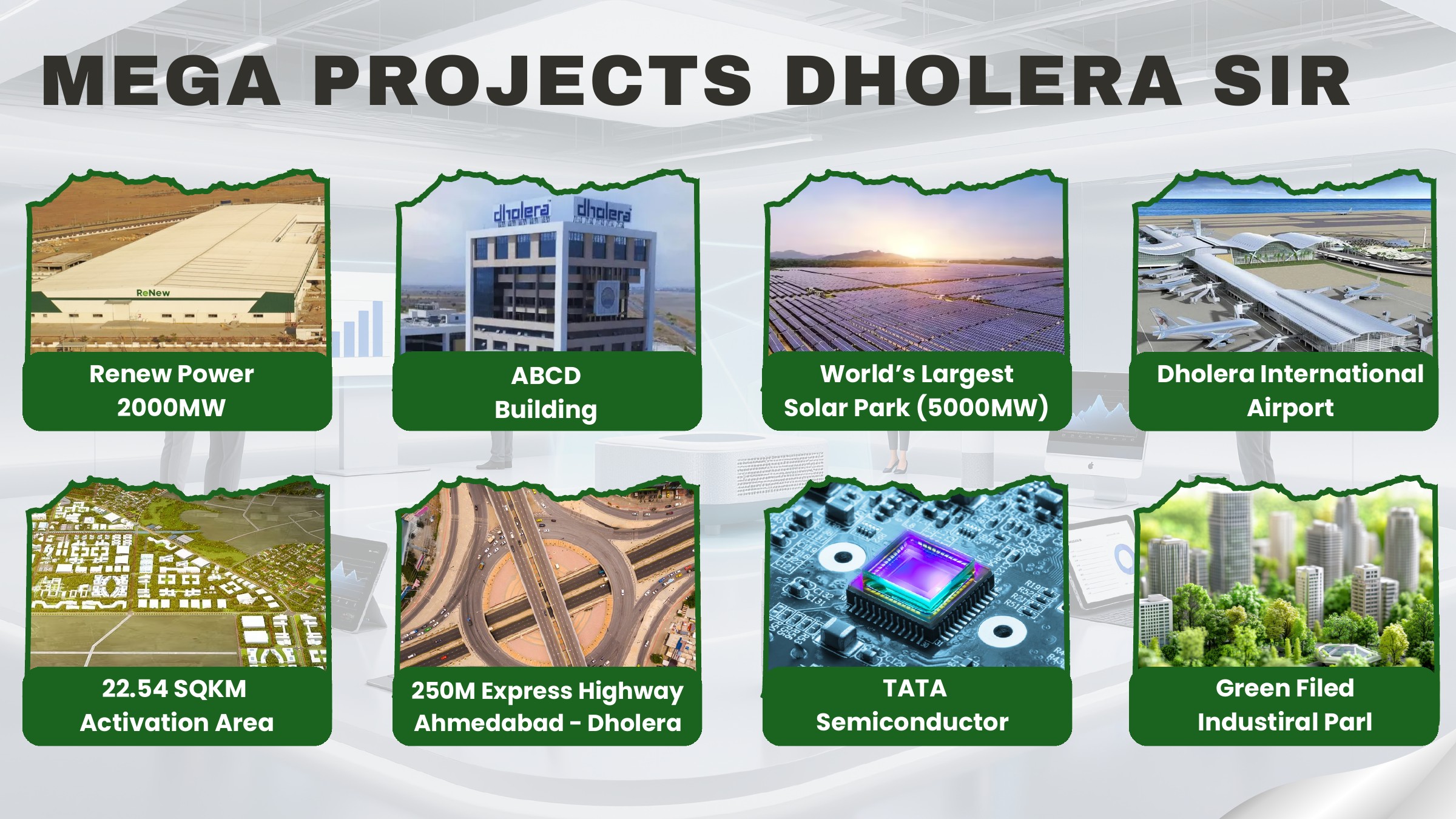 MEGA PROJECTS DHOLERA SIR

ReNew

Renew Power 2000MW

dholera dholera

ABCD Building

World's Largest Solar Park (5000MW)

Dholera International Airport

22.54 SQKM Activation Area

250M Express Highway Ahmedabad - Dholera

TATA Semiconductor

Green Filed Industiral Parl